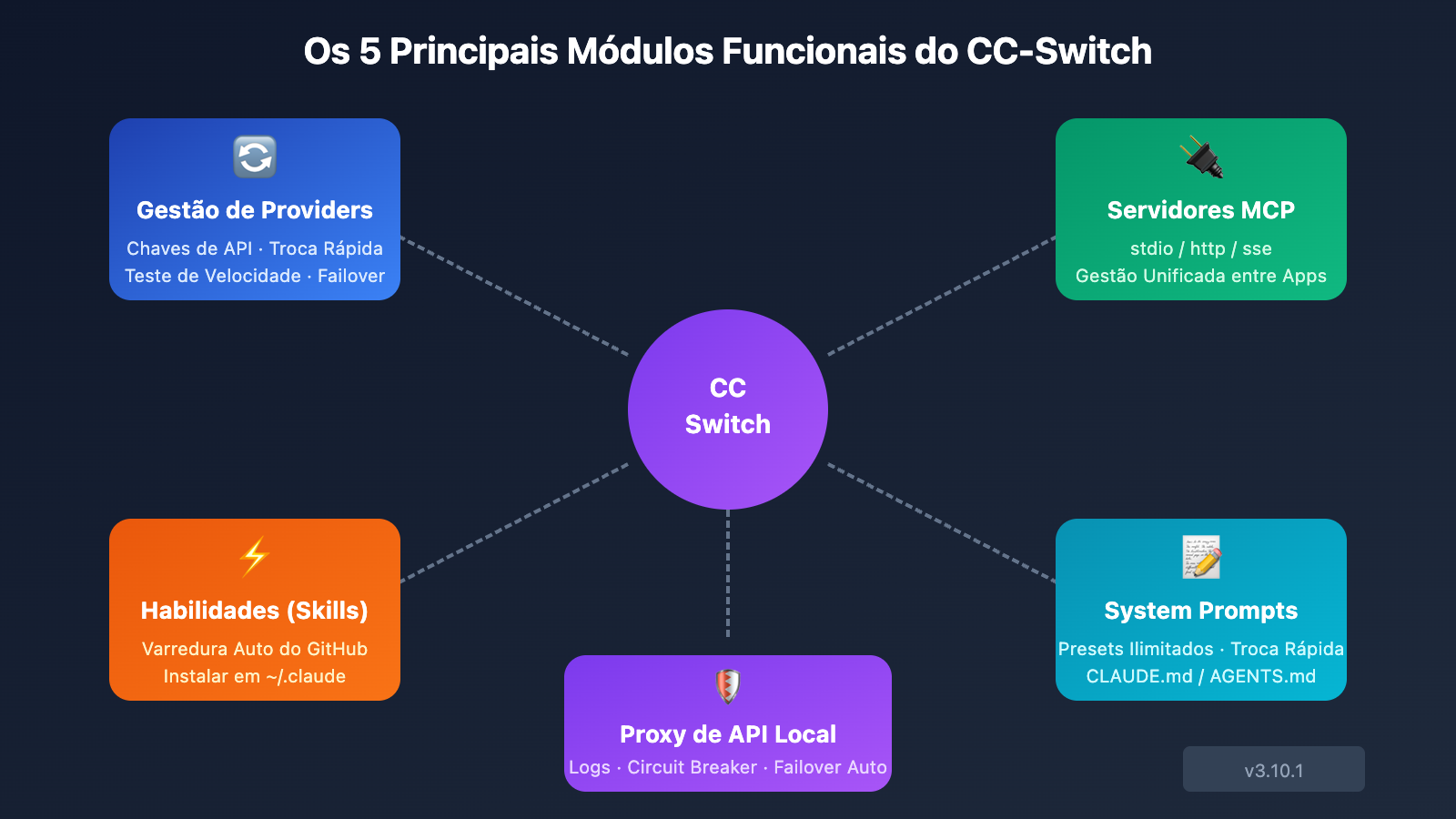 Os 5 Principais Módulos Funcionais do CC-Switch

Gestão de Providers
Chaves de API · Troca Rápida
Teste de Velocidade · Failover

Servidores MCP
stdio / http / sse
Gestão Unificada entre Apps

CC
Switch

Habilidades (Skills)
Varredura Auto do GitHub
Instalar em ~/.claude

System Prompts
Presets Ilimitados · Troca Rápida
CLAUDE.md / AGENTS.md

Proxy de API Local
Logs · Circuit Breaker · Failover Auto

v3.10.1